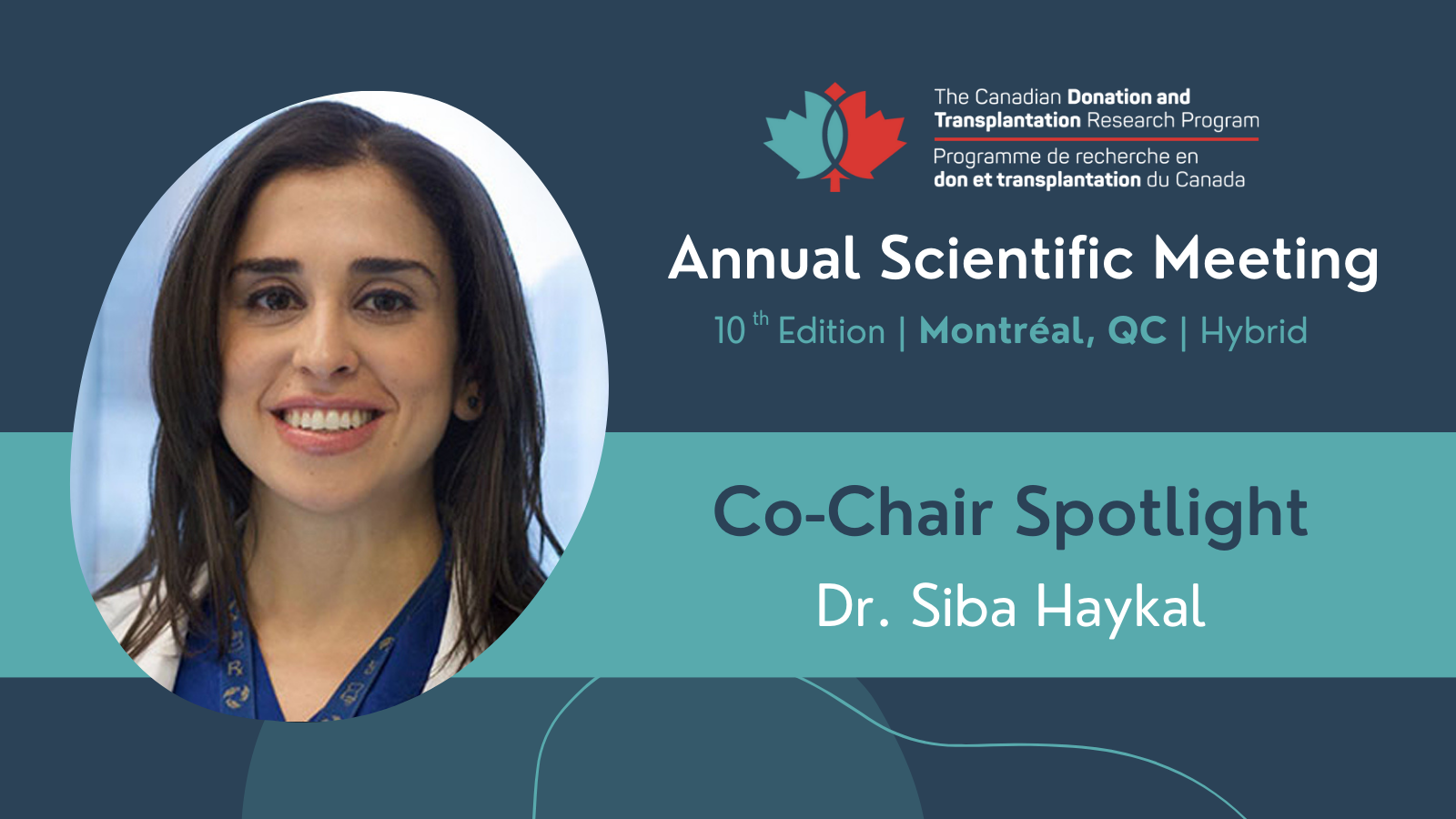 The Canadian Donation and Transplantation Research Program

Programme de recherche en don et transplantation du Canada

Annual Scientific Meeting

10 th Edition | Montréal, QC | Hybrid

Co-Chair Spotlight

Dr. Siba Haykal